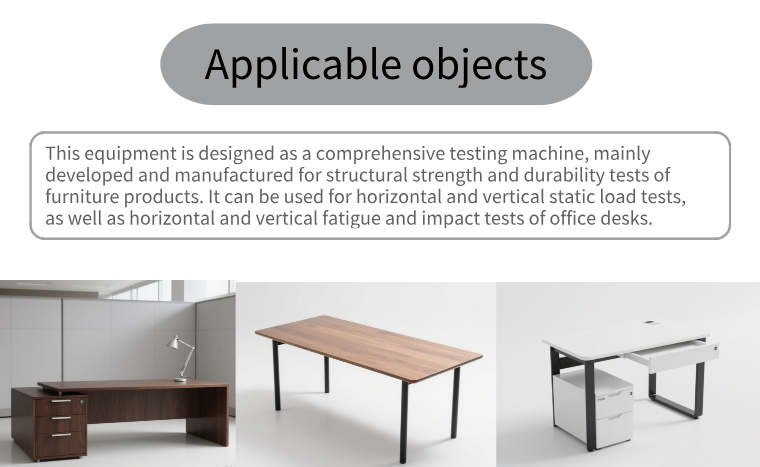 Applicable objects

This equipment is designed as a comprehensive testing machine, mainly developed and manufactured for structural strength and durability tests of furniture products. It can be used for horizontal and vertical static load tests, as well as horizontal and vertical fatigue and impact tests of office desks.